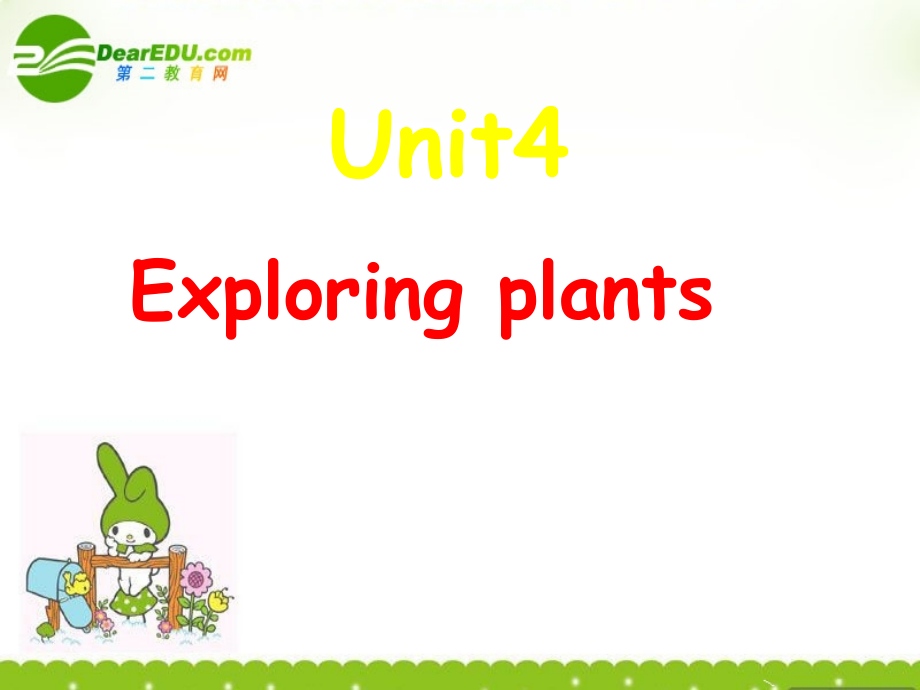 DearEDU.com
第二教育网

Unit4

Exploring plants